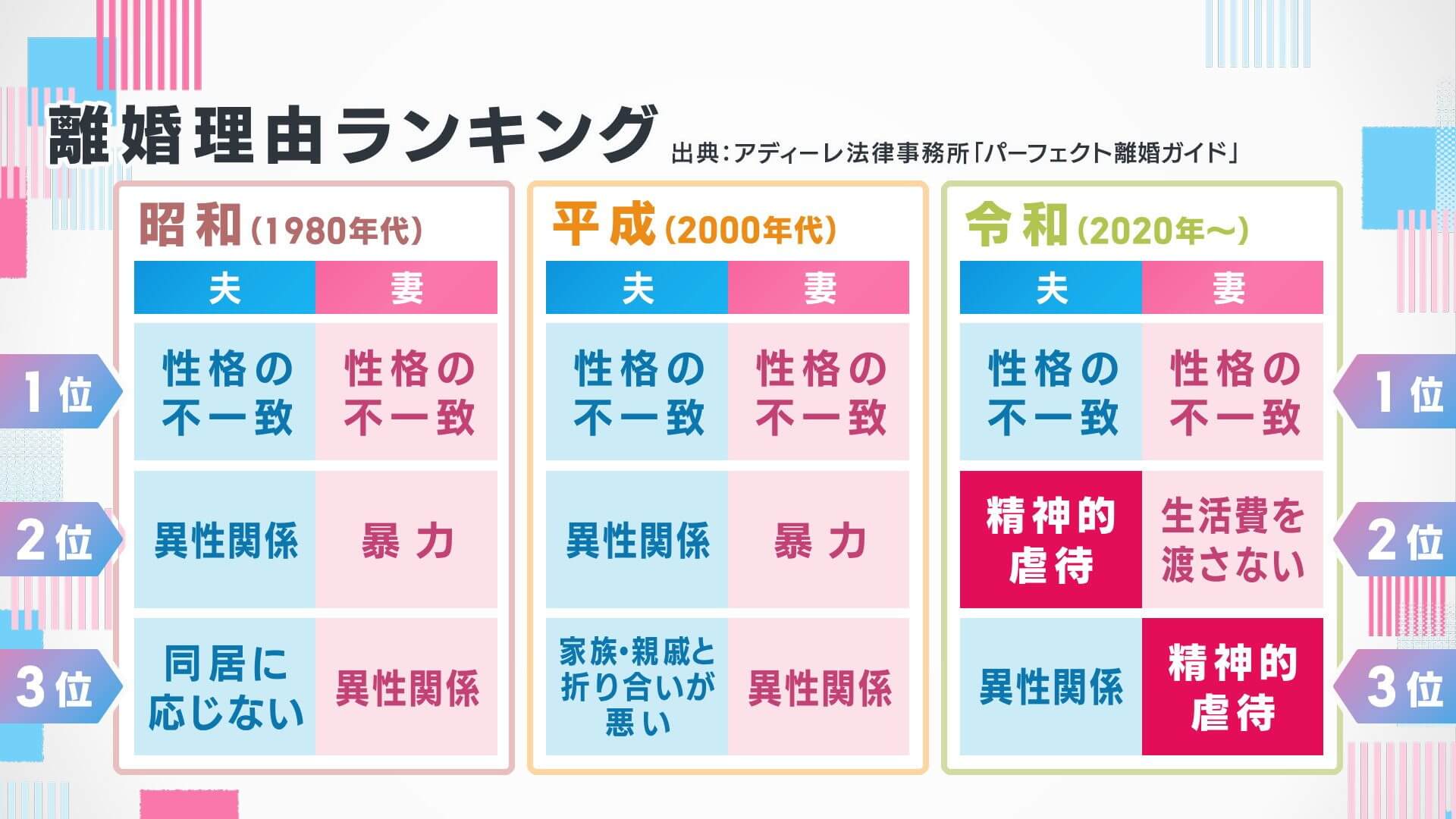 離婚理由ランキング 出典：アディーレ法律事務所「パーフェクト離婚ガイド」

昭和（1980年代）

| | 夫 | 妻 |
|---|---|---|
| 1位 | 性格の不一致 | 性格の不一致 |
| 2位 | 異性関係 | 暴力 |
| 3位 | 同居に応じない | 異性関係 |

平成（2000年代）

| 夫 | 妻 |
|---|---|
| 性格の不一致 | 性格の不一致 |
| 異性関係 | 暴力 |
| 家族・親戚と折り合いが悪い | 異性関係 |

令和（2020年〜）

| 夫 | 妻 | |
|---|---|---|
| 性格の不一致 | 性格の不一致 | 1位 |
| 精神的虐待 | 生活費を渡さない | 2位 |
| 異性関係 | 精神的虐待 | 3位 |